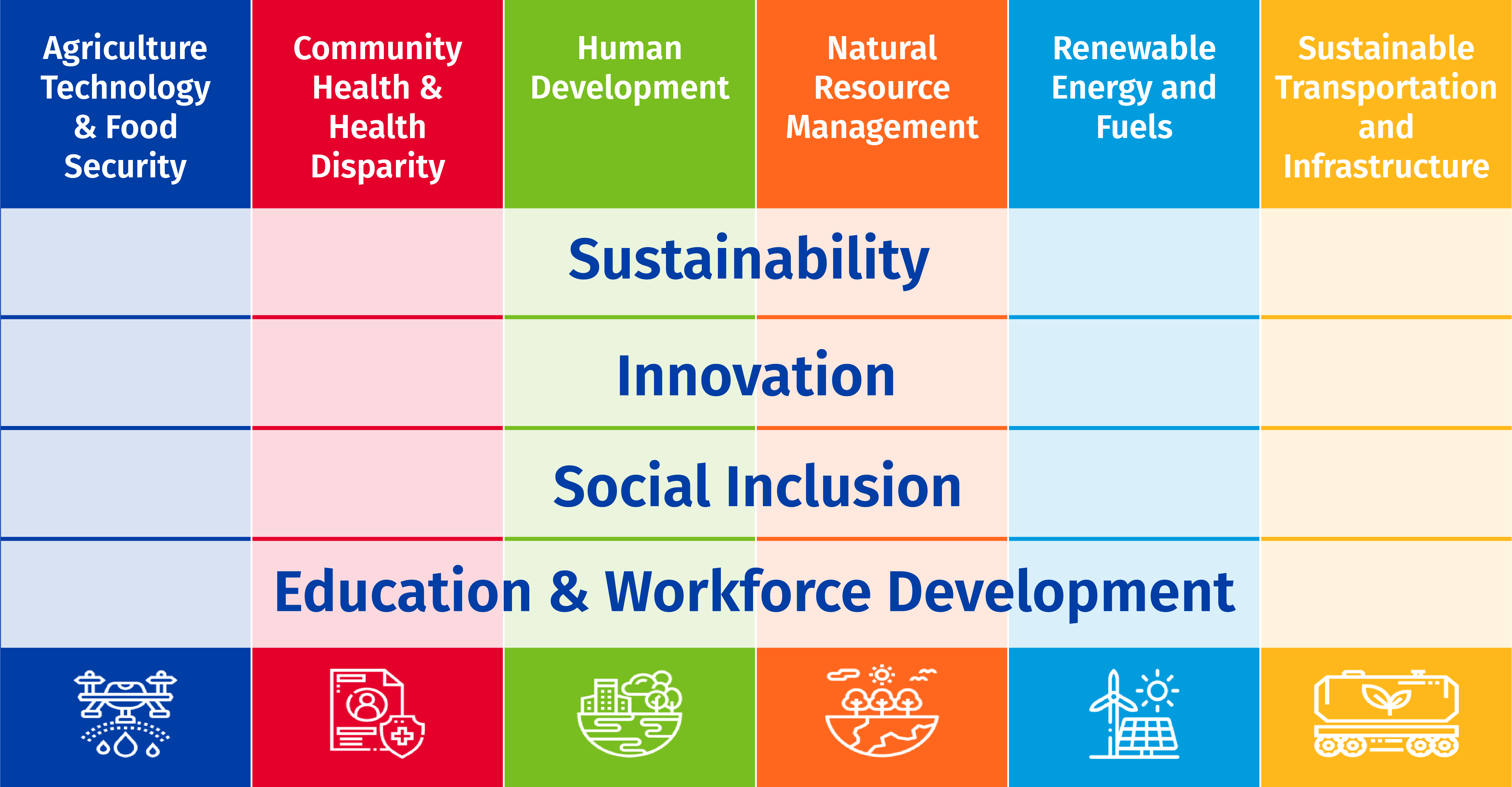 Agriculture Technology & Food Security

Community Health & Health Disparity

Human Development

Natural Resource Management

Renewable Energy and Fuels

Sustainable Transportation and Infrastructure

Sustainability

Innovation

Social Inclusion

Education & Workforce Development